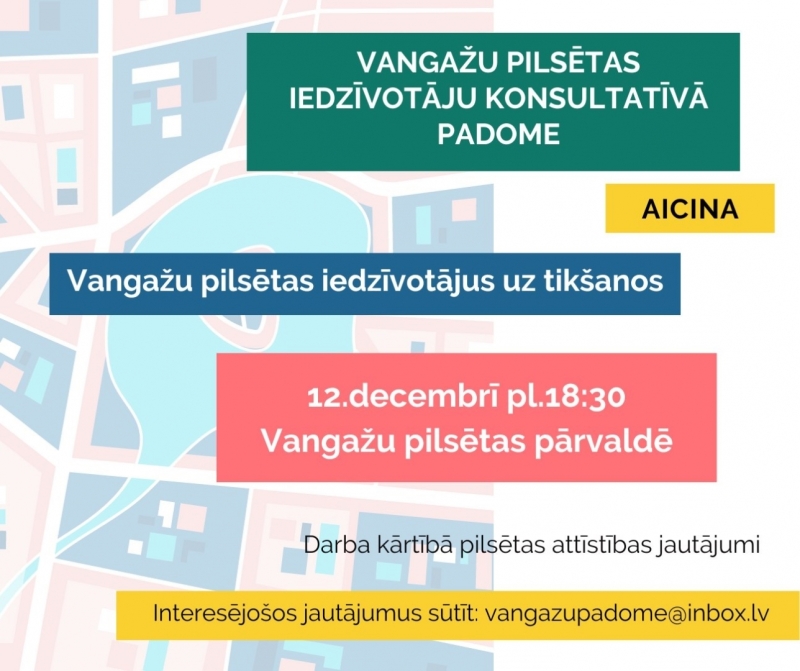 VANGAŽU PILSĒTAS IEDZĪVOTĀJU KONSULTATĪVĀ PADOME

AICINA

Vangažu pilsētas iedzīvotājus uz tikšanos

12.decembrī pl.18:30
Vangažu pilsētas pārvaldē

Darba kārtībā pilsētas attīstības jautājumi

Interesējošos jautājumus sūtīt: vangazupadome@inbox.lv